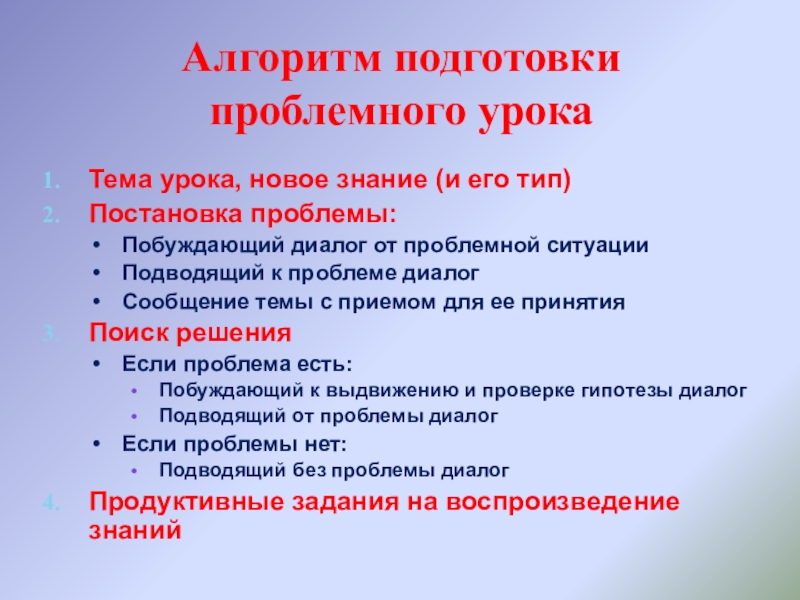 Алгоритм подготовки проблемного урока

1. Тема урока, новое знание (и его тип)
2. Постановка проблемы:
• Побуждающий диалог от проблемной ситуации
• Подводящий к проблеме диалог
• Сообщение темы с приемом для ее принятия
3. Поиск решения
• Если проблема есть:
• Побуждающий к выдвижению и проверке гипотезы диалог
• Подводящий от проблемы диалог
• Если проблемы нет:
• Подводящий без проблемы диалог
4. Продуктивные задания на воспроизведение знаний